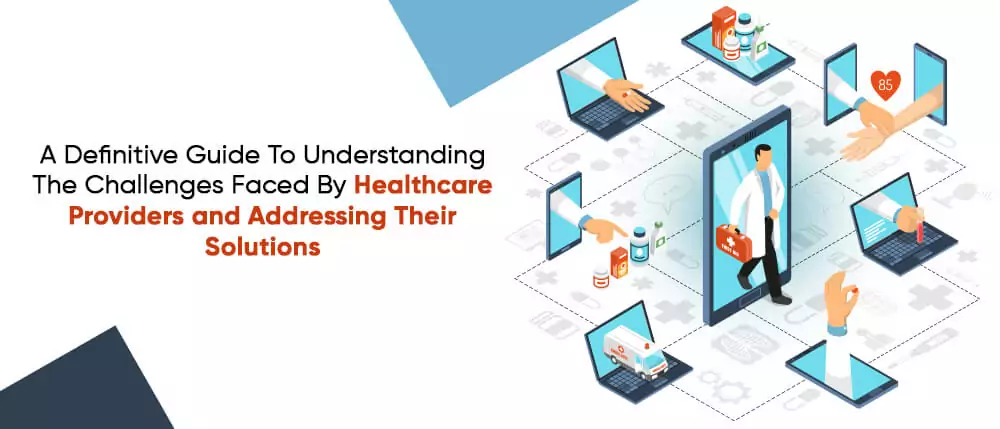 A Definitive Guide To Understanding The Challenges Faced By Healthcare Providers and Addressing Their Solutions

85